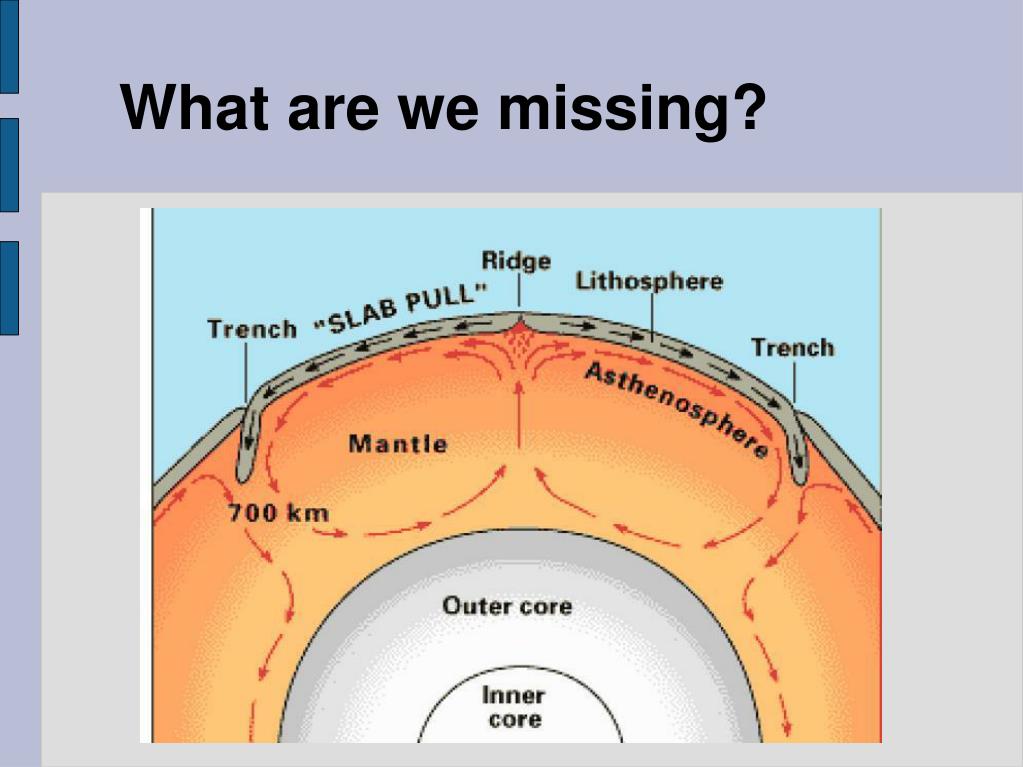 What are we missing?

Ridge
Lithosphere
Trench "SLAB PULL"
Trench
Asthenosphere
Mantle
700 km
Outer core
Inner core